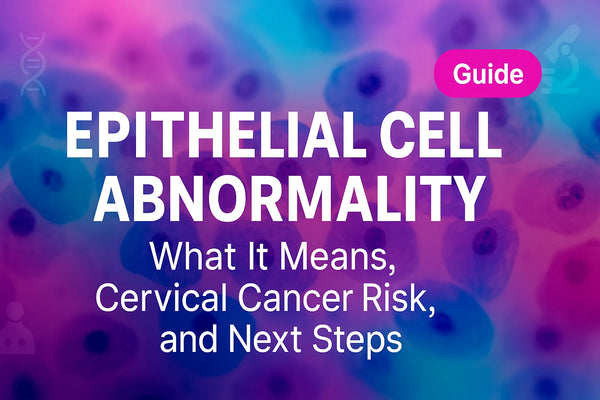 Guide

EPITHELIAL CELL ABNORMALITY

What It Means, Cervical Cancer Risk, and Next Steps